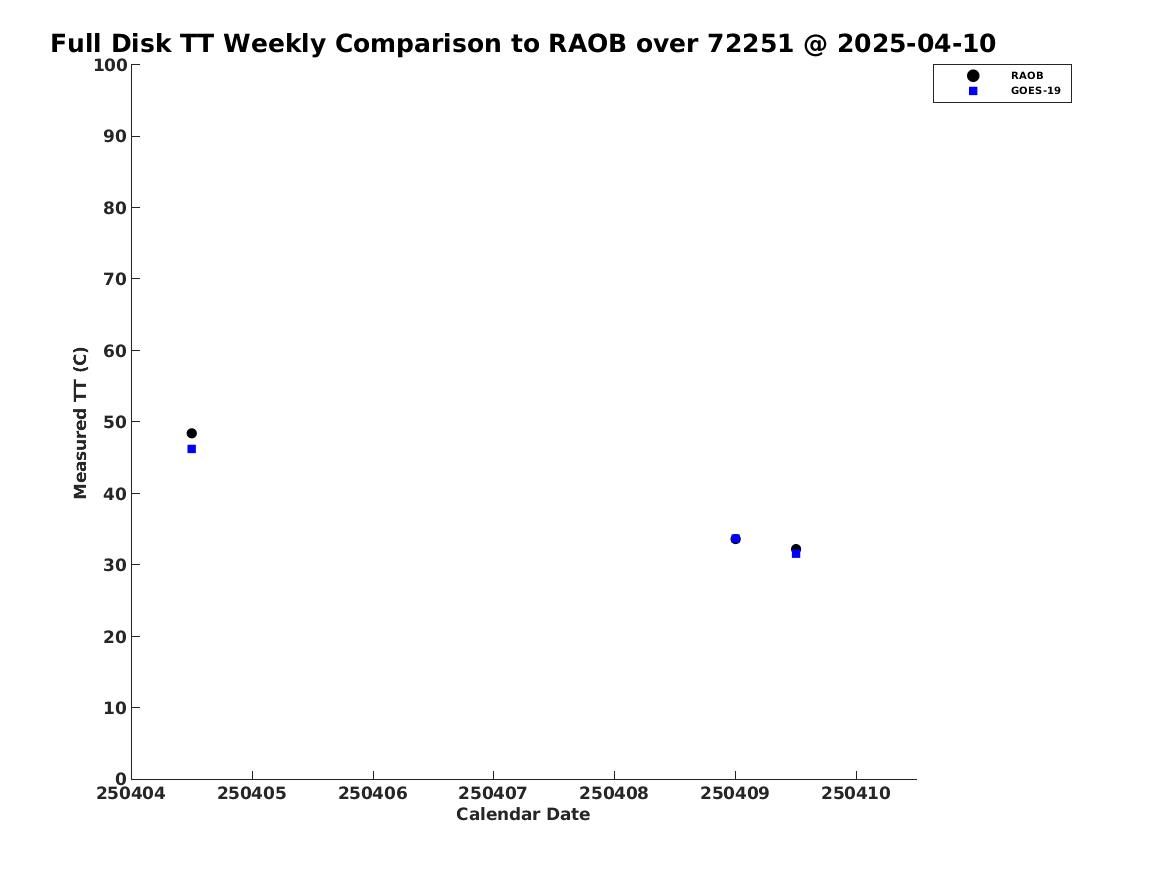 Full Disk TT Weekly Comparison to RAOB over 72251 @ 2025-04-10

RAOB
GOES-19

Measured TT (C)

100
90
80
70
60
50
40
30
20
10
0

250404 250405 250406 250407 250408 250409 250410

Calendar Date